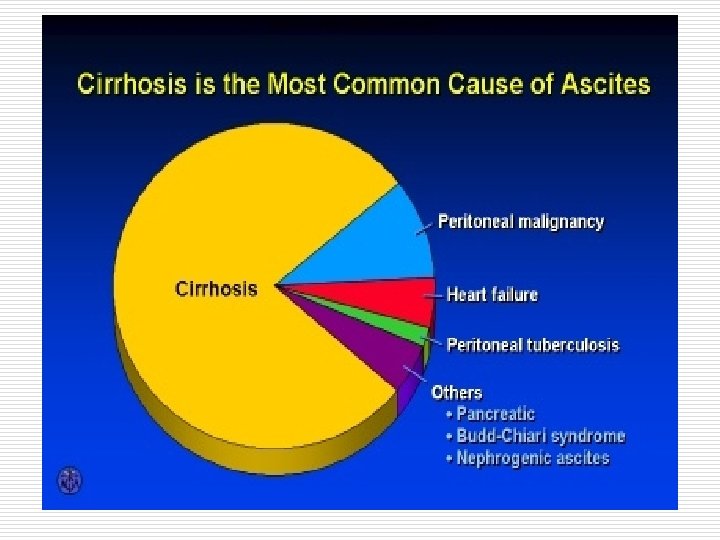 Cirrhosis is the Most Common Cause of Ascites

Cirrhosis

Peritoneal malignancy

Heart failure

Peritoneal tuberculosis

Others
• Pancreatic
• Budd-Chiari syndrome
• Nephrogenic ascites